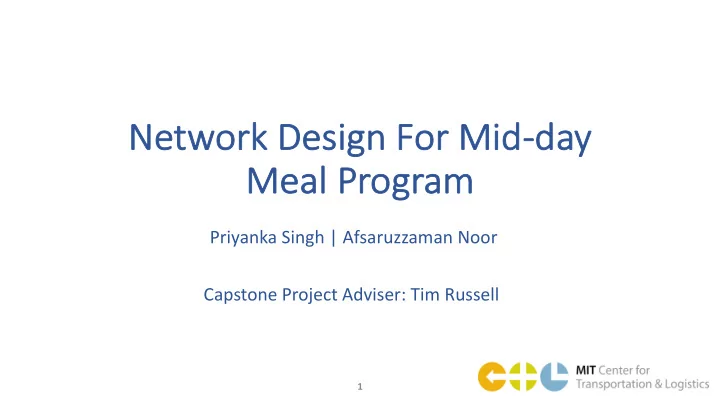 Network Design For Mid-day Meal Program

Priyanka Singh | Afsaruzzaman Noor

Capstone Project Adviser: Tim Russell

1

MIT Center for Transportation & Logistics